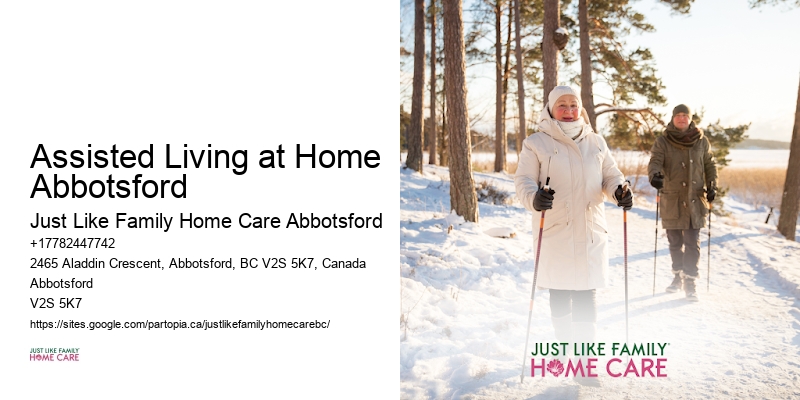 Assisted Living at Home Abbotsford

Just Like Family Home Care Abbotsford

+17782447742

2465 Aladdin Crescent, Abbotsford, BC V2S 5K7, Canada

Abbotsford

V2S 5K7

https://sites.google.com/partopia.ca/justlikefamilyhomecarebc/

JUST LIKE FAMILY HOME CARE

JUST LIKE FAMILY HOME CARE